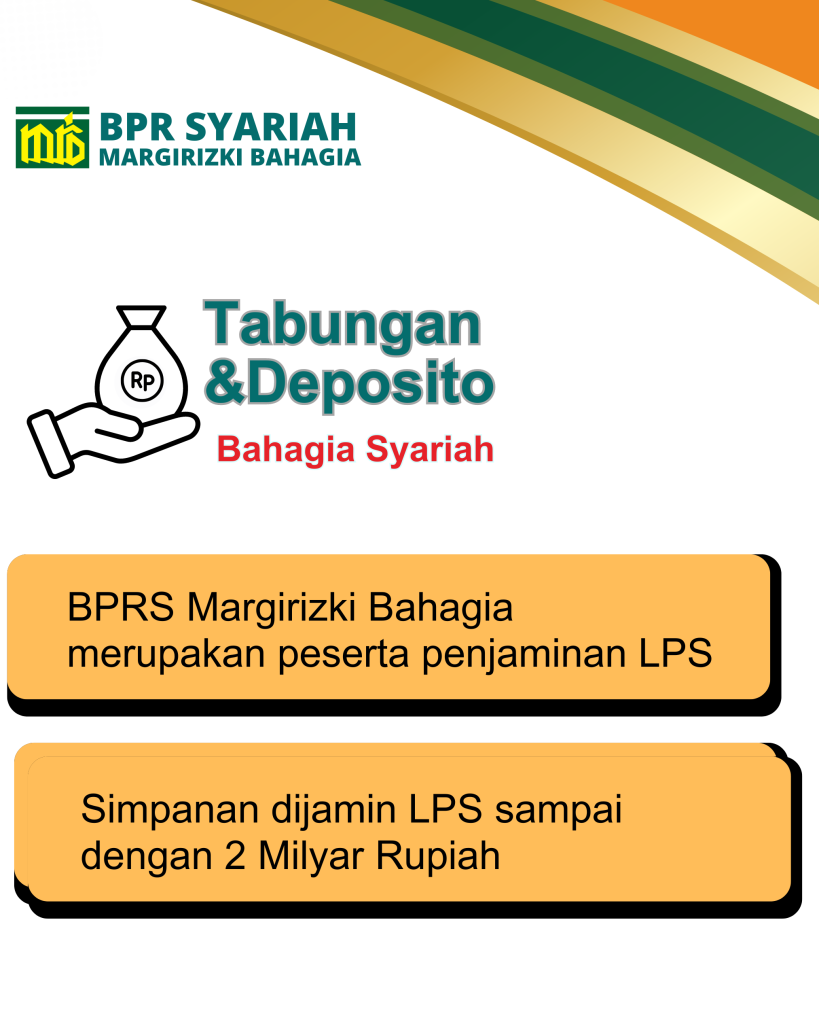 BPR SYARIAH
MARGIRIZKI BAHAGIA

RP

Tabungan
&Deposito
Bahagia Syariah

BPRS Margirizki Bahagia merupakan peserta penjaminan LPS

Simpanan dijamin LPS sampai dengan 2 Milyar Rupiah